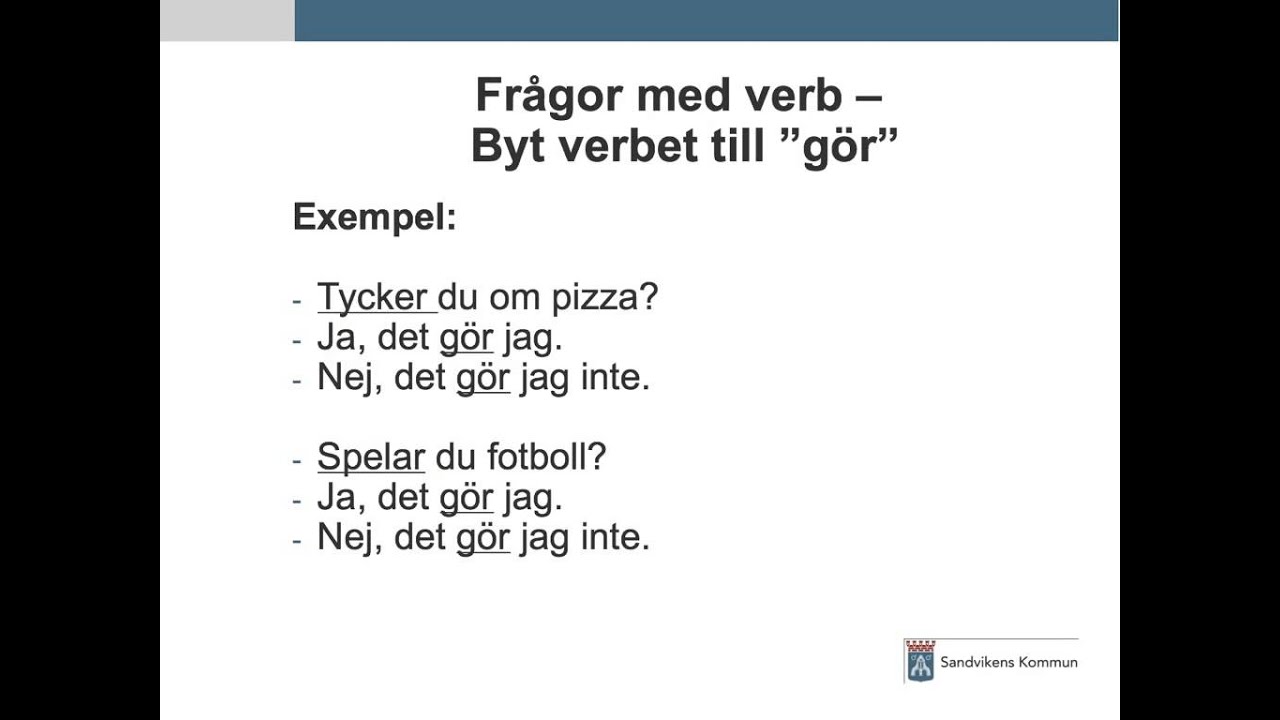 Frågor med verb –
Byt verbet till ”gör”

Exempel:

- Tycker du om pizza?
- Ja, det gör jag.
- Nej, det gör jag inte.

- Spelar du fotboll?
- Ja, det gör jag.
- Nej, det gör jag inte.

Sandvikens Kommun